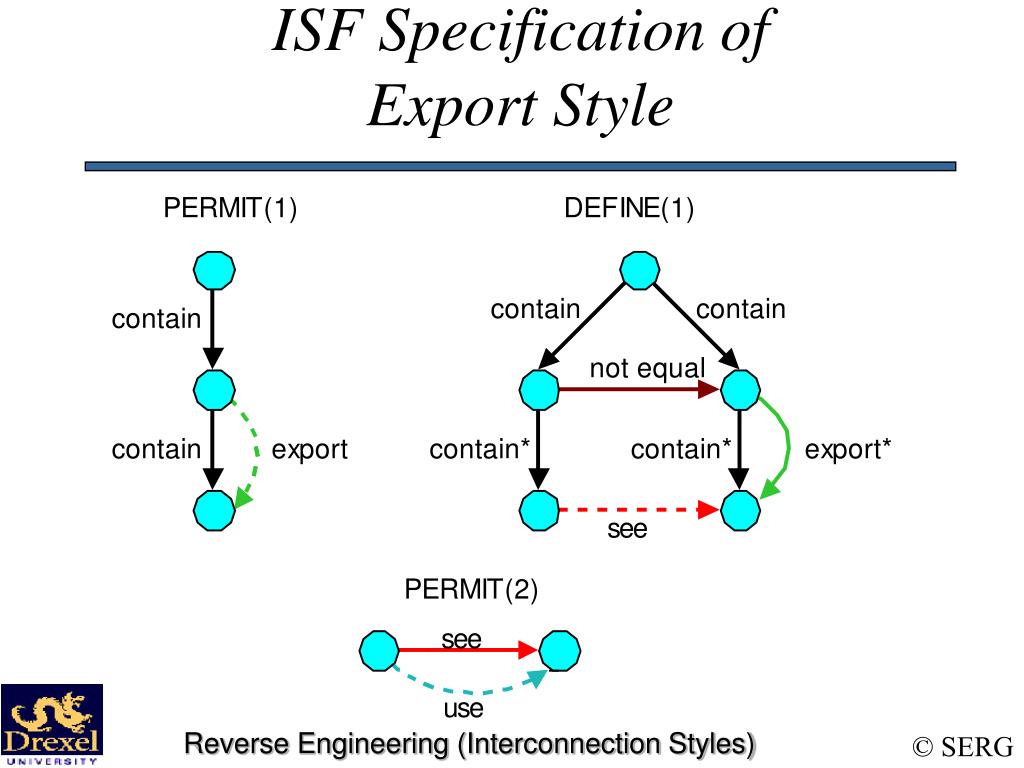 ISF Specification of Export Style

PERMIT(1)

contain

contain

export

DEFINE(1)

contain

contain

not equal

contain*

contain*

export*

see

PERMIT(2)

see

use

Drexel UNIVERSITY

Reverse Engineering (Interconnection Styles)

© SERG